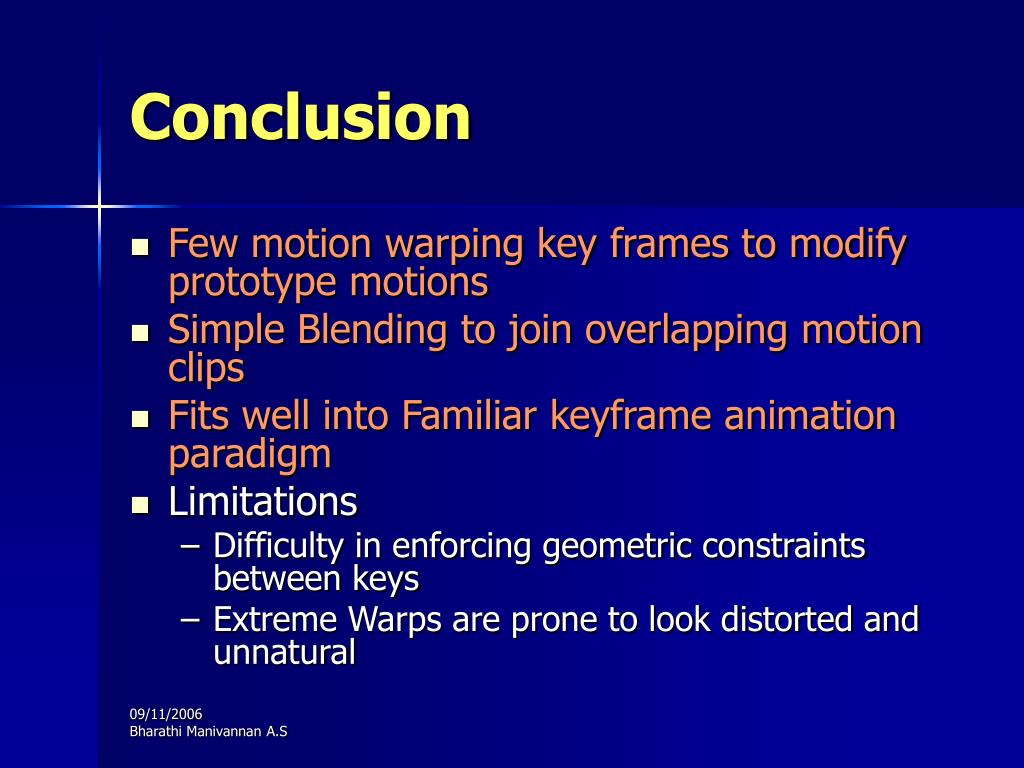 Conclusion

- Few motion warping key frames to modify prototype motions
- Simple Blending to join overlapping motion clips
- Fits well into Familiar keyframe animation paradigm
- Limitations
  – Difficulty in enforcing geometric constraints between keys
  – Extreme Warps are prone to look distorted and unnatural

09/11/2006
Bharathi Manivannan A.S